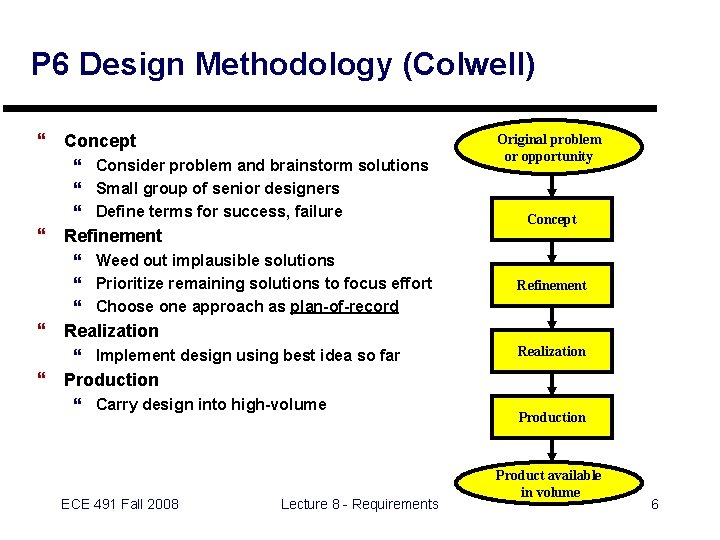 P6 Design Methodology (Colwell)

“ Concept
“ Consider problem and brainstorm solutions
“ Small group of senior designers
“ Define terms for success, failure
“ Refinement
“ Weed out implausible solutions
“ Prioritize remaining solutions to focus effort
“ Choose one approach as plan-of-record
“ Realization
“ Implement design using best idea so far
“ Production
“ Carry design into high-volume

Original problem or opportunity

Concept

Refinement

Realization

Production

Product available in volume

ECE 491 Fall 2008

Lecture 8 - Requirements

6